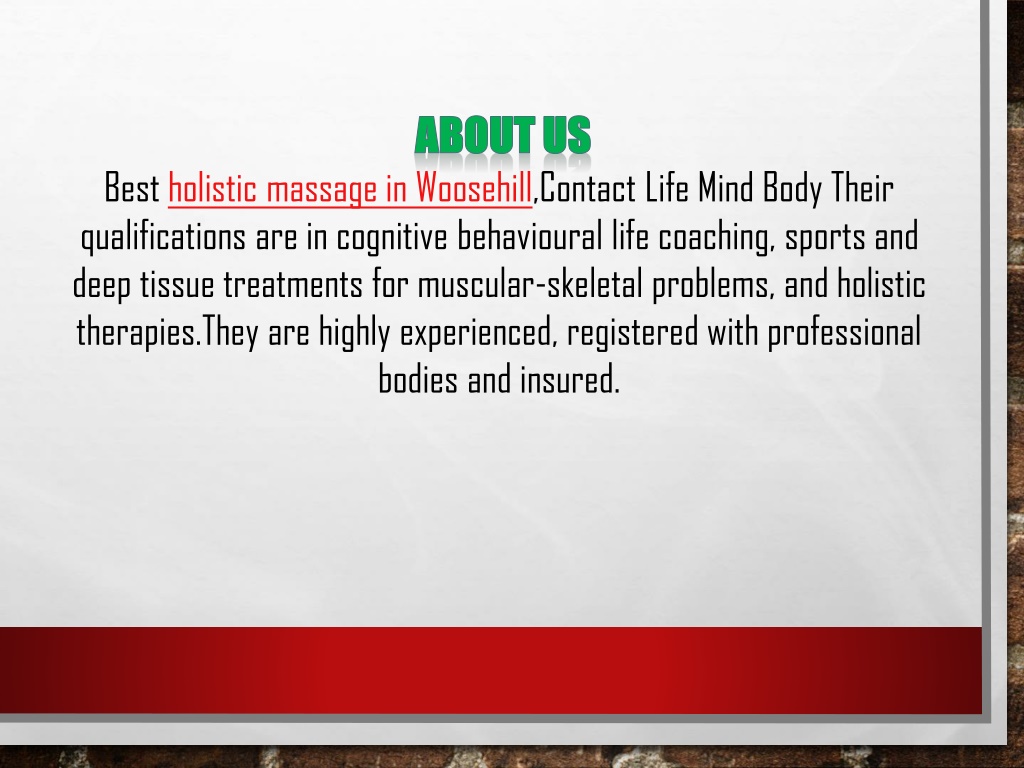 ABOUT US

Best holistic massage in Woosehill,Contact Life Mind Body Their qualifications are in cognitive behavioural life coaching, sports and deep tissue treatments for muscular-skeletal problems, and holistic therapies.They are highly experienced, registered with professional bodies and insured.